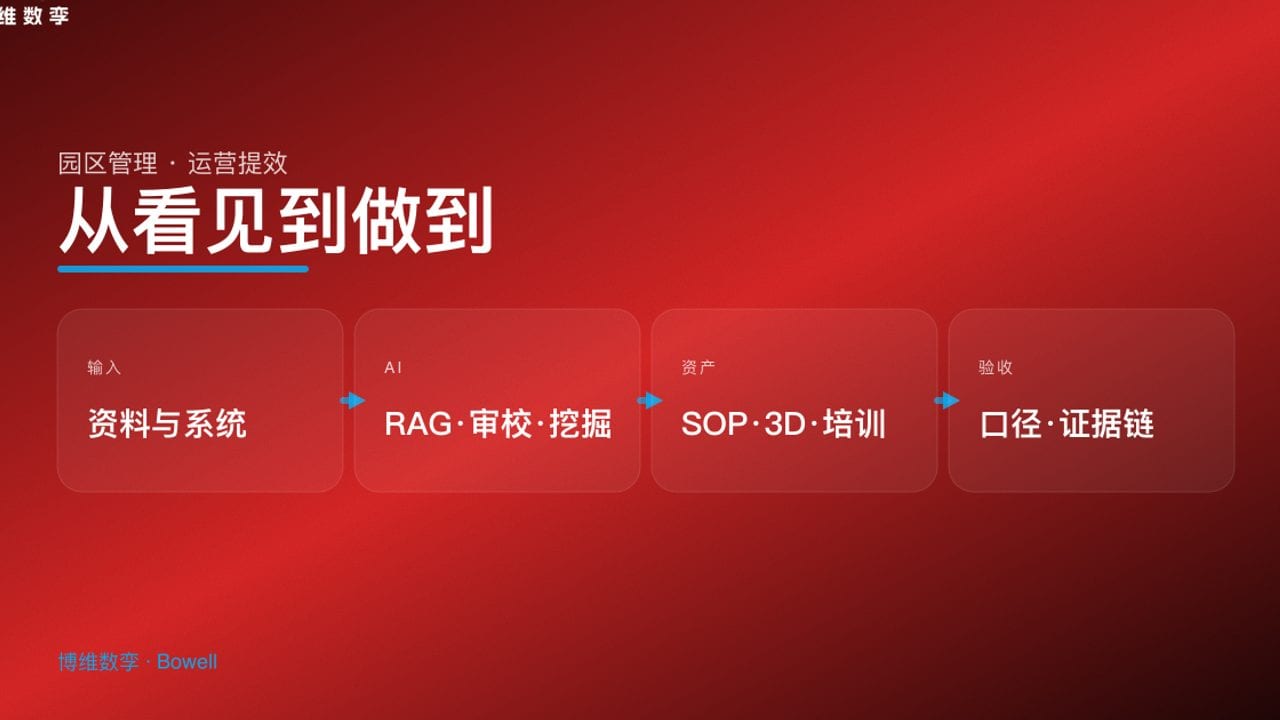 维数孪

园区管理 · 运营提效

从看见到做到

输入

资料与系统

AI

RAG·审校·挖掘

资产

SOP·3D·培训

验收

口径·证据链

博维数孪 · Bowell